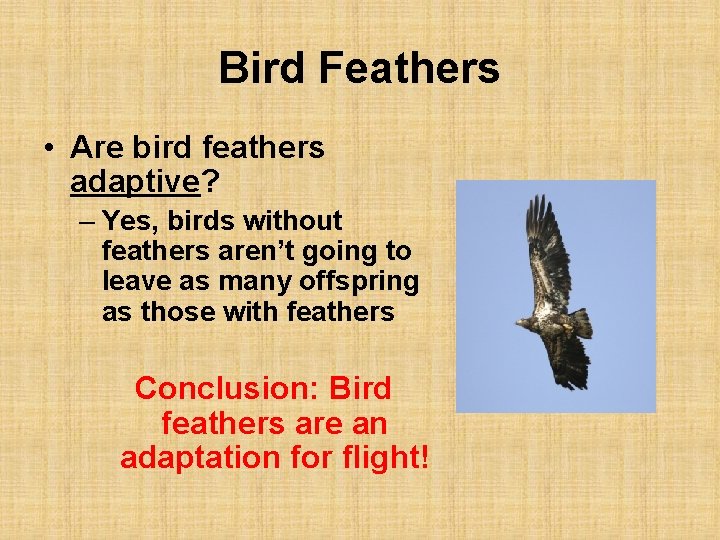 Bird Feathers

• Are bird feathers adaptive?

– Yes, birds without feathers aren't going to leave as many offspring as those with feathers

Conclusion: Bird feathers are an adaptation for flight!